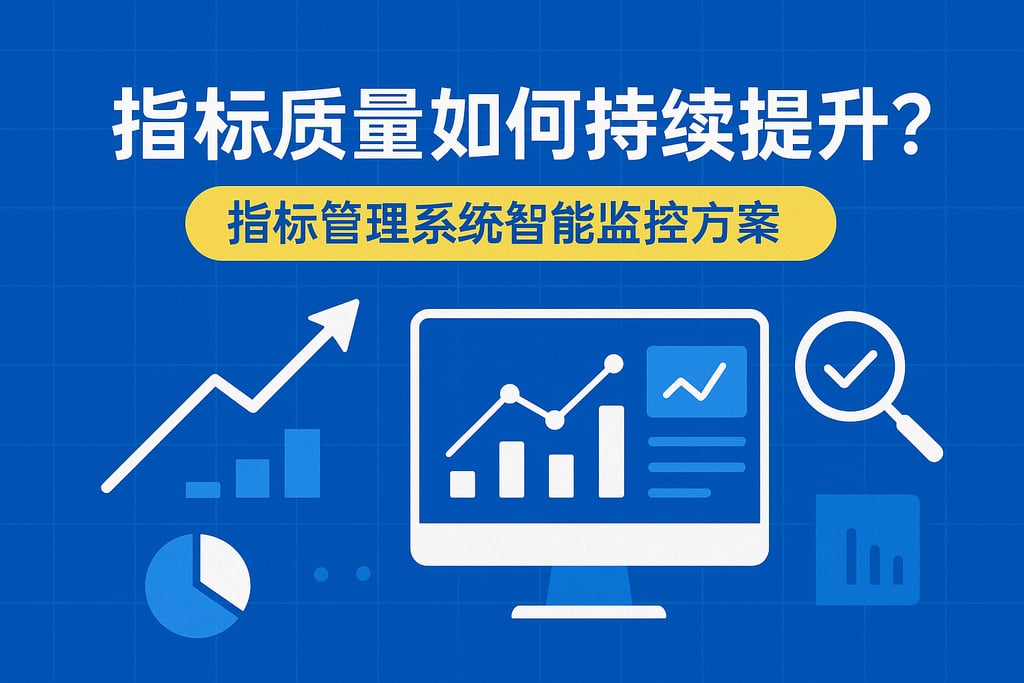 指标质量如何持续提升？

指标管理系统智能监控方案